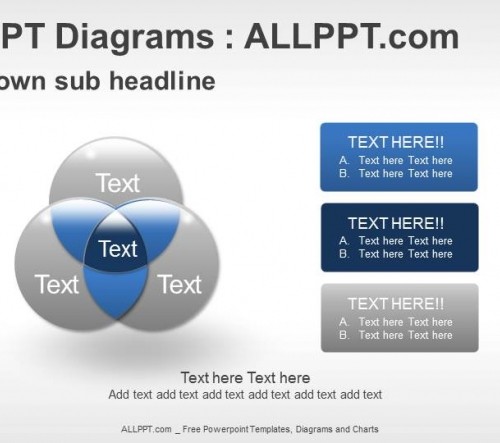 PT Diagrams : ALLPPT.com

own sub headline

Text

Text

Text

Text

TEXT HERE!!
A. Text here Text here
B. Text here Text here

TEXT HERE!!
A. Text here Text here
B. Text here Text here

TEXT HERE!!
A. Text here Text here
B. Text here Text here

Text here Text here
Add text add text add text add text add text add text

ALLPPT.com _ Free Powerpoint Templates, Diagrams and Charts